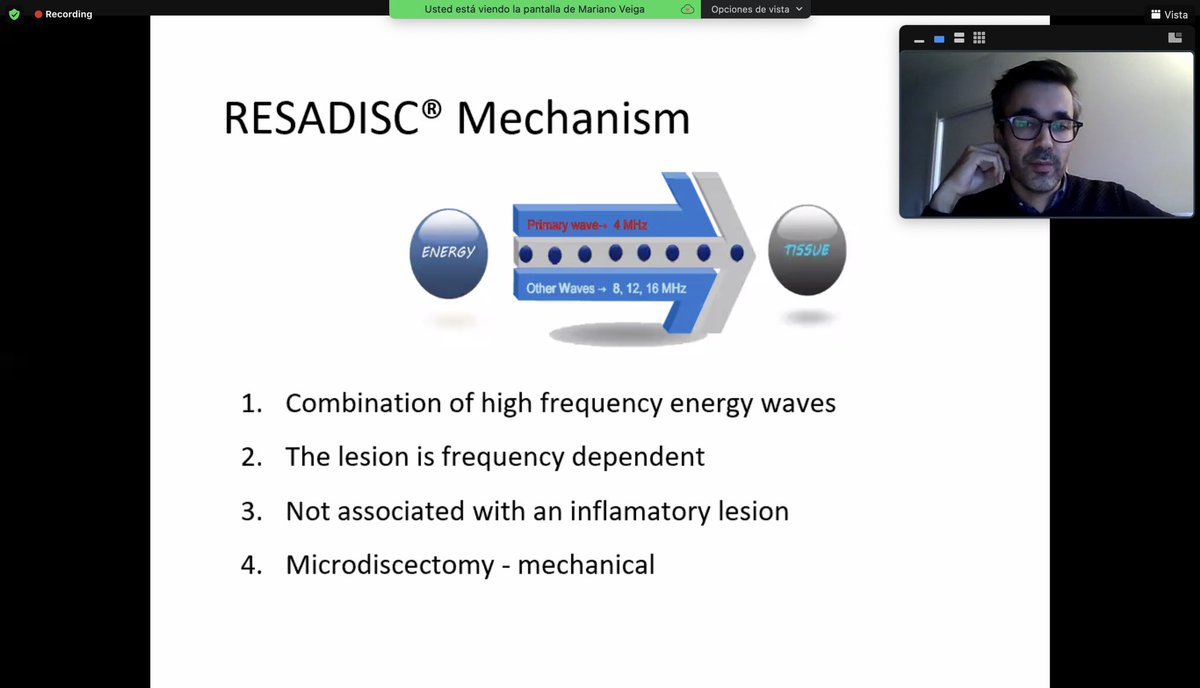 Recording

Usted está viendo la pantalla de Mariano Veiga

Opciones de vista

Vista

RESADISC® Mechanism

ENERGY

Primary wave→ 4 MHz

Other Waves → 8, 12, 16 MHz

TISSUE

1. Combination of high frequency energy waves

2. The lesion is frequency dependent

3. Not associated with an inflamatory lesion

4. Microdiscectomy - mechanical